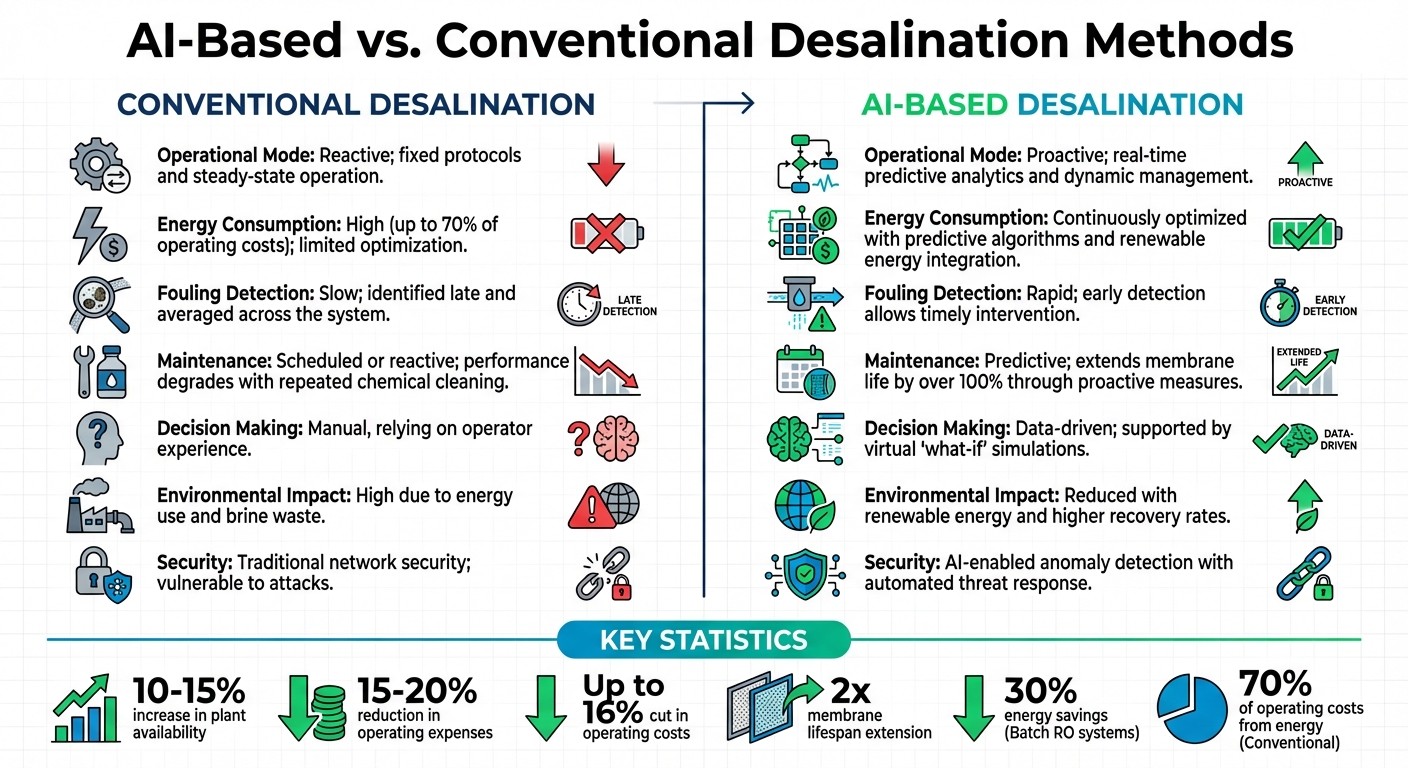 AI-Based vs. Conventional Desalination Methods

CONVENTIONAL DESALINATION

Operational Mode: Reactive; fixed protocols and steady-state operation.

Energy Consumption: High (up to 70% of operating costs); limited optimization.

Fouling Detection: Slow; identified late and averaged across the system.

LATE DETECTION

Maintenance: Scheduled or reactive; performance degrades with repeated chemical cleaning.

Decision Making: Manual, relying on operator experience.

Environmental Impact: High due to energy use and brine waste.

Security: Traditional network security; vulnerable to attacks.

AI-BASED DESALINATION

Operational Mode: Proactive; real-time predictive analytics and dynamic management.

PROACTIVE

Energy Consumption: Continuously optimized with predictive algorithms and renewable energy integration.

Fouling Detection: Rapid; early detection allows timely intervention.

EARLY DETECTION

Maintenance: Predictive; extends membrane life by over 100% through proactive measures.

EXTENDED LIFE

Decision Making: Data-driven; supported by virtual 'what-if' simulations.

DATA-DRIVEN

Environmental Impact: Reduced with renewable energy and higher recovery rates.

Security: AI-enabled anomaly detection with automated threat response.

KEY STATISTICS

10-15% increase in plant availability

15-20% reduction in operating expenses

Up to 16% cut in operating costs

2x membrane lifespan extension

30% energy savings (Batch RO systems)

70% of operating costs from energy (Conventional)